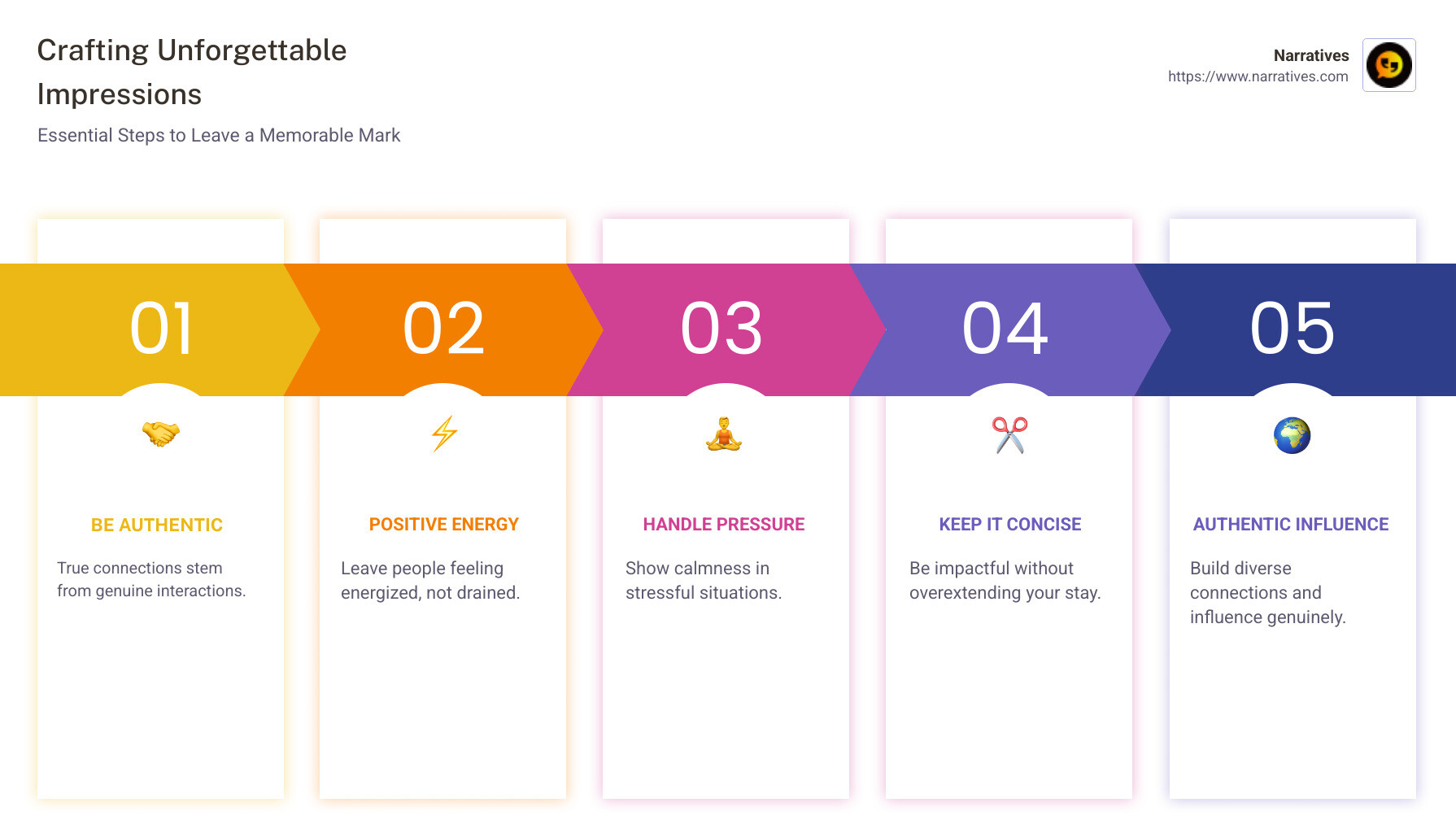 Crafting Unforgettable Impressions

Essential Steps to Leave a Memorable Mark

Narratives
https://www.narratives.com

01

BE AUTHENTIC

True connections stem from genuine interactions.

02

POSITIVE ENERGY

Leave people feeling energized, not drained.

03

HANDLE PRESSURE

Show calmness in stressful situations.

04

KEEP IT CONCISE

Be impactful without overextending your stay.

05

AUTHENTIC INFLUENCE

Build diverse connections and influence genuinely.